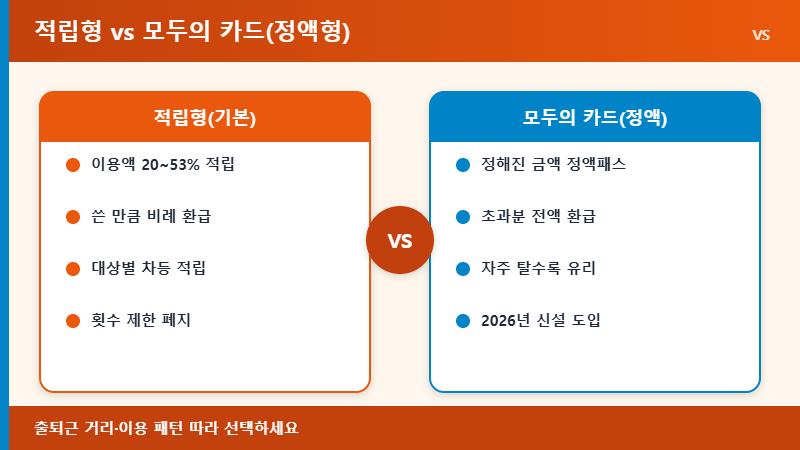 적립형 vs 모두의 카드(정액형)

VS

적립형(기본)

이용액 20~53% 적립

쓴 만큼 비례 환급

대상별 차등 적립

횟수 제한 폐지

VS

모두의 카드(정액)

정해진 금액 정액패스

초과분 전액 환급

자주 탈수록 유리

2026년 신설 도입

출퇴근 거리·이용 패턴 따라 선택하세요